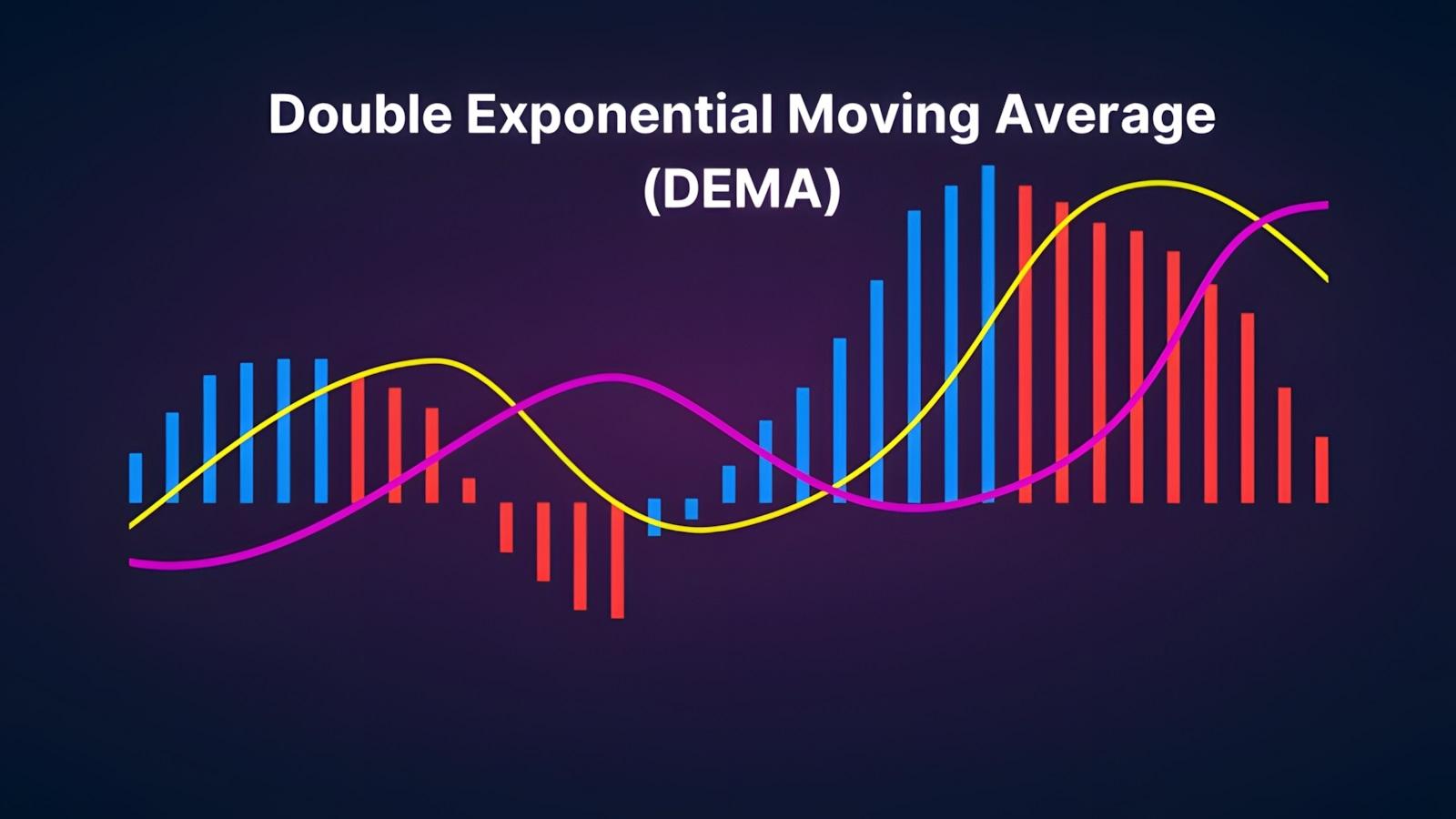 Double Exponential Moving Average
(DEMA)